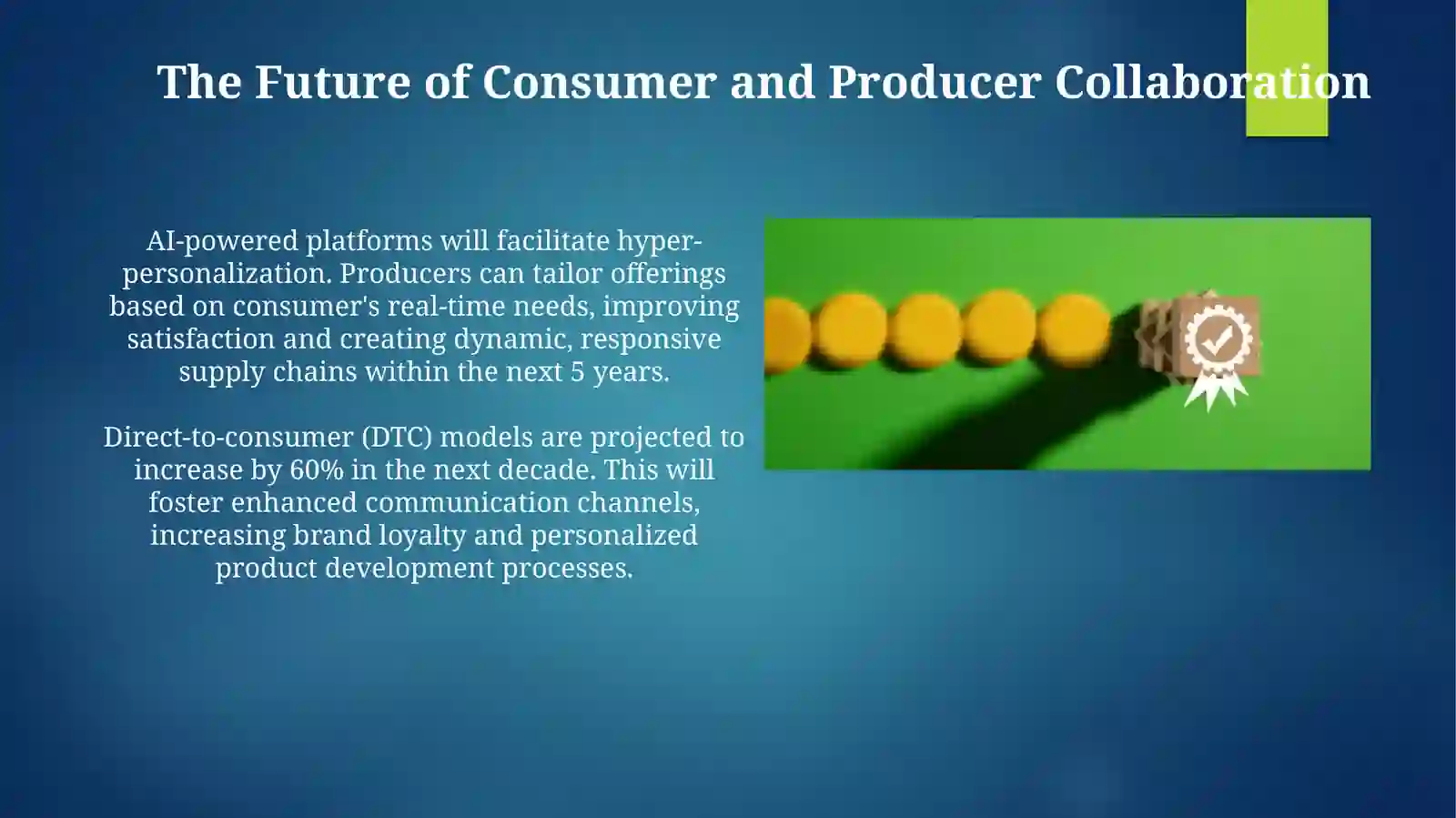 The Future of Consumer and Producer Collaboration

AI-powered platforms will facilitate hyper-personalization. Producers can tailor offerings based on consumer's real-time needs, improving satisfaction and creating dynamic, responsive supply chains within the next 5 years.

Direct-to-consumer (DTC) models are projected to increase by 60% in the next decade. This will foster enhanced communication channels, increasing brand loyalty and personalized product development processes.